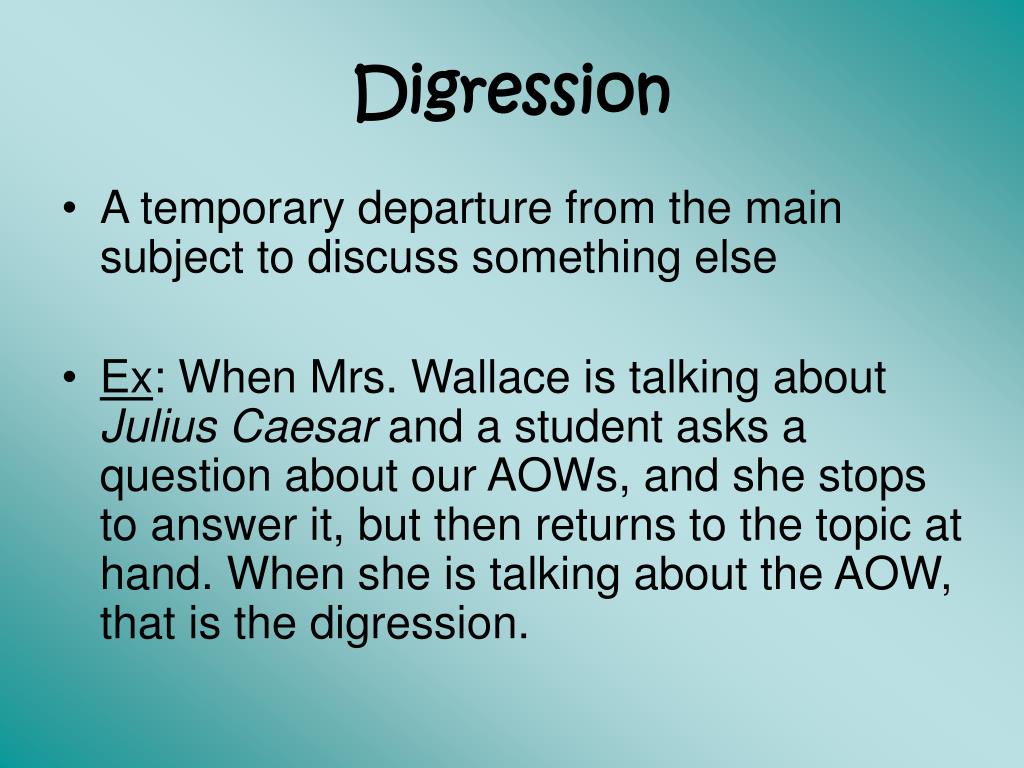 Digression

• A temporary departure from the main subject to discuss something else

• Ex: When Mrs. Wallace is talking about Julius Caesar and a student asks a question about our AOWs, and she stops to answer it, but then returns to the topic at hand. When she is talking about the AOW, that is the digression.